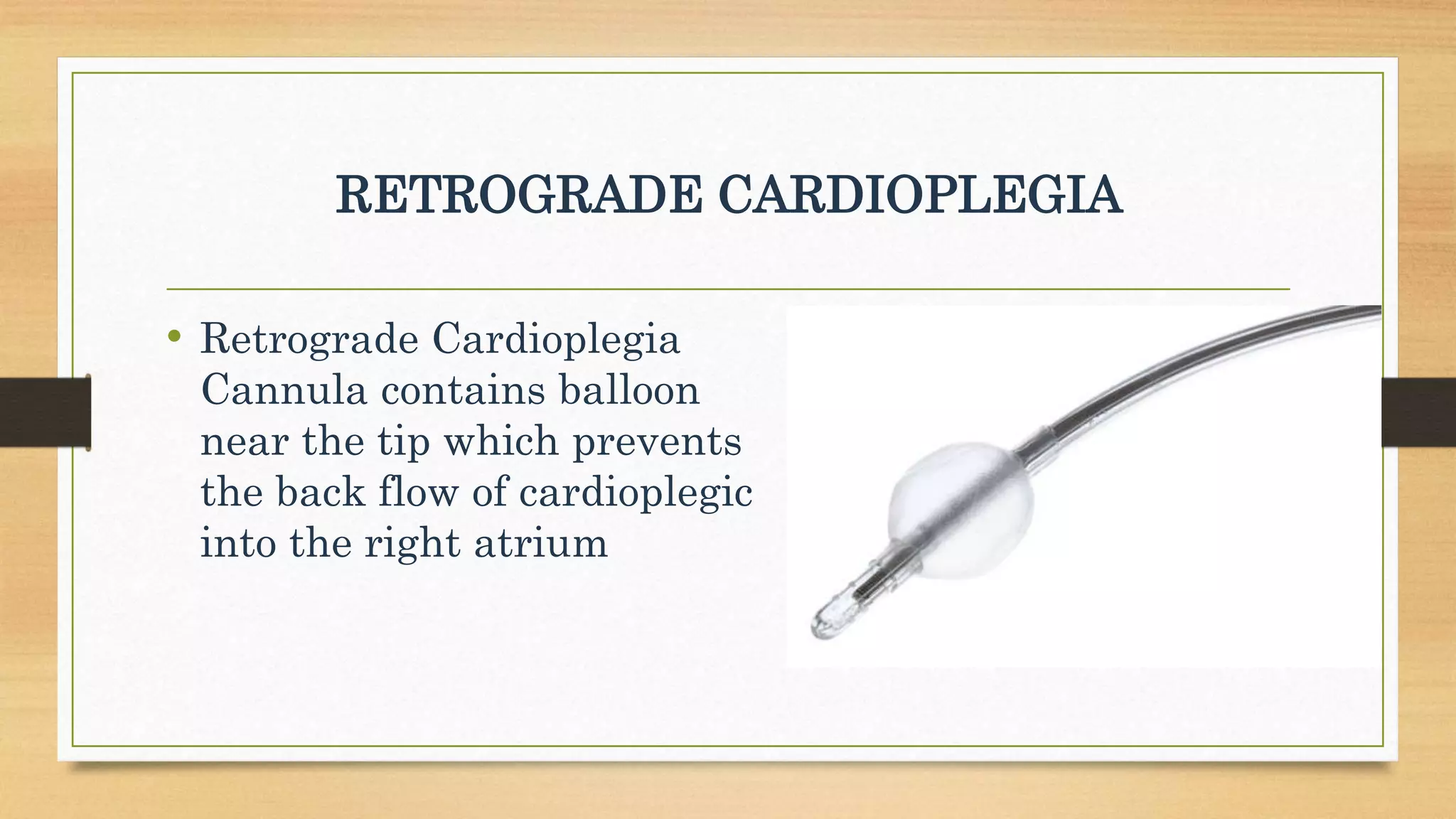 RETROGRADE CARDIOPLEGIA

• Retrograde Cardioplegia Cannula contains balloon near the tip which prevents the back flow of cardioplegic into the right atrium